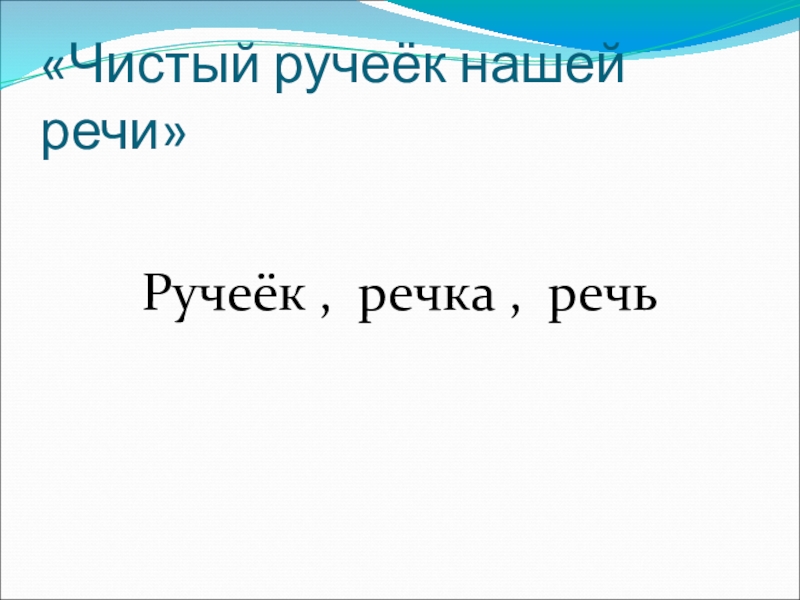 «Чистый ручеёк нашей речи»

Ручеёк , речка , речь